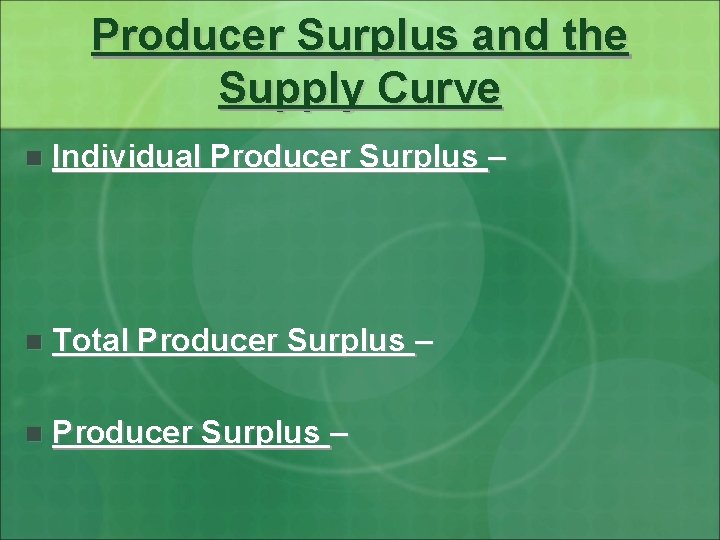 Producer Surplus and the Supply Curve

Individual Producer Surplus –

Total Producer Surplus –

Producer Surplus –